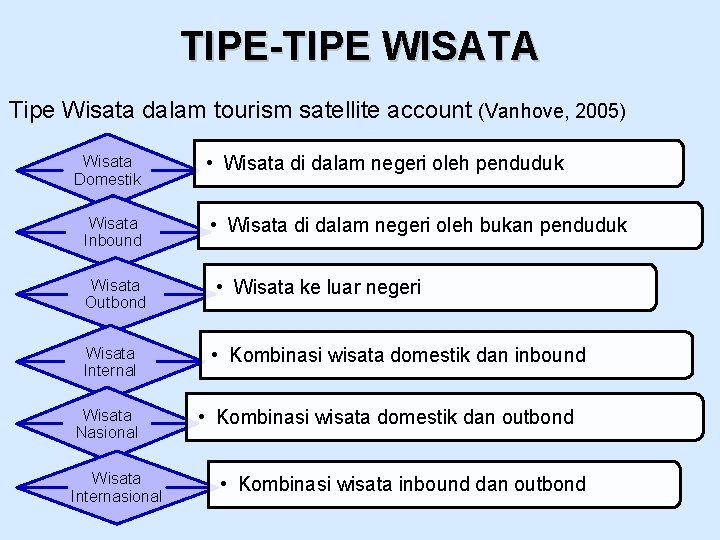 TIPE-TIPE WISATA

Tipe Wisata dalam tourism satellite account (Vanhove, 2005)

Wisata Domestik

• Wisata di dalam negeri oleh penduduk

Wisata Inbound

• Wisata di dalam negeri oleh bukan penduduk

Wisata Outbond

• Wisata ke luar negeri

Wisata Internal

• Kombinasi wisata domestik dan inbound

Wisata Nasional

• Kombinasi wisata domestik dan outbond

Wisata Internasional

• Kombinasi wisata inbound dan outbond